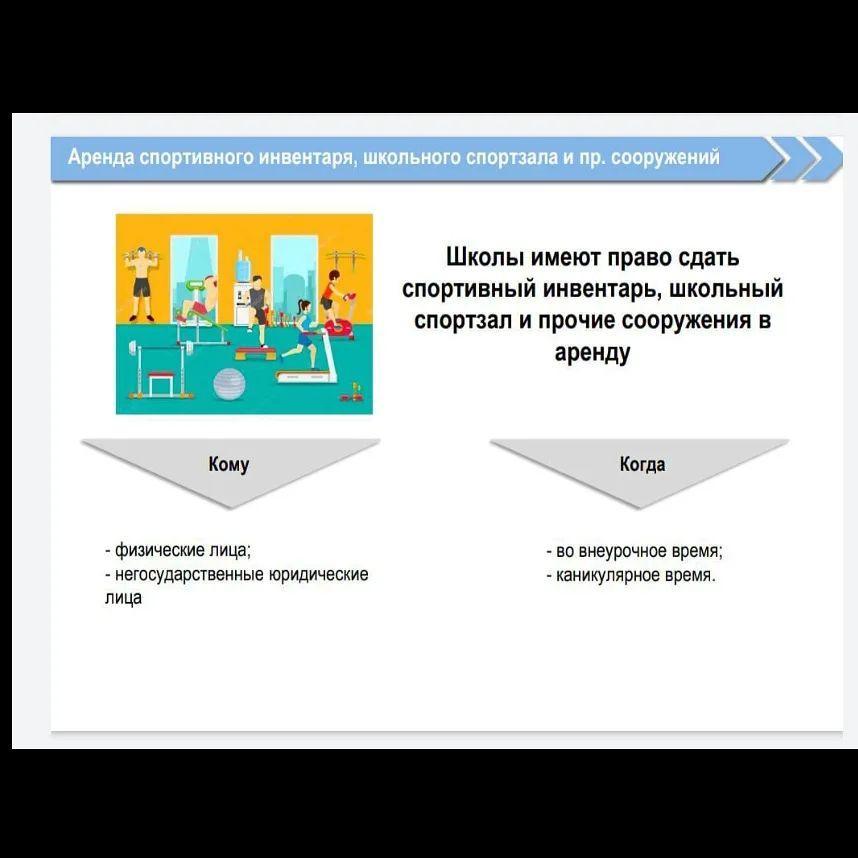 Аренда спортивного инвентаря, школьного спортзала и пр. сооружений

Школы имеют право сдать спортивный инвентарь, школьный спортзал и прочие сооружения в аренду

Кому

- физические лица;
- негосударственные юридические лица

Когда

- во внеурочное время;
- каникулярное время.